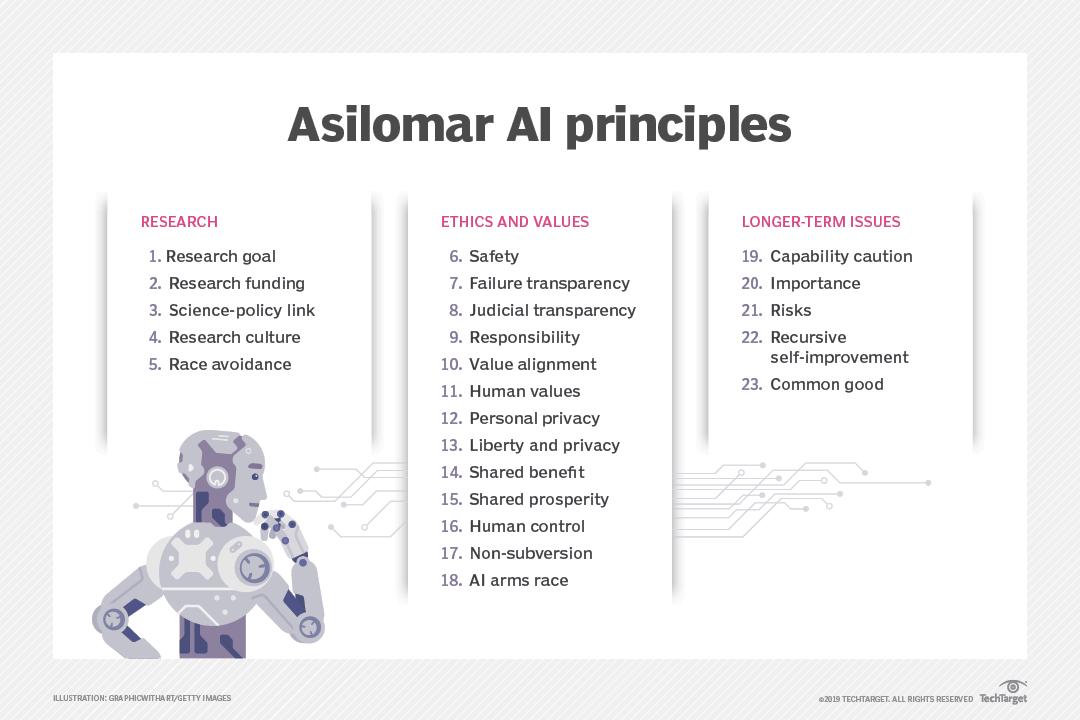 Asilomar AI principles

RESEARCH

1. Research goal
2. Research funding
3. Science-policy link
4. Research culture
5. Race avoidance

ETHICS AND VALUES

6. Safety
7. Failure transparency
8. Judicial transparency
9. Responsibility
10. Value alignment
11. Human values
12. Personal privacy
13. Liberty and privacy
14. Shared benefit
15. Shared prosperity
16. Human control
17. Non-subversion
18. AI arms race

LONGER-TERM ISSUES

19. Capability caution
20. Importance
21. Risks
22. Recursive self-improvement
23. Common good

ILLUSTRATION: GRAPHICWITHART/GETTY IMAGES

©2019 TECHTARGET. ALL RIGHTS RESERVED TechTarget